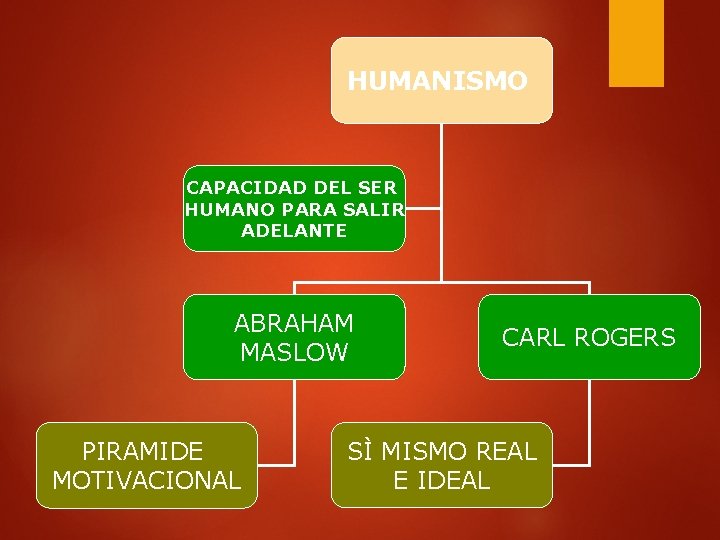 HUMANISMO

CAPACIDAD DEL SER HUMANO PARA SALIR ADELANTE

ABRAHAM MASLOW

CARL ROGERS

PIRAMIDE MOTIVACIONAL

SÌ MISMO REAL E IDEAL